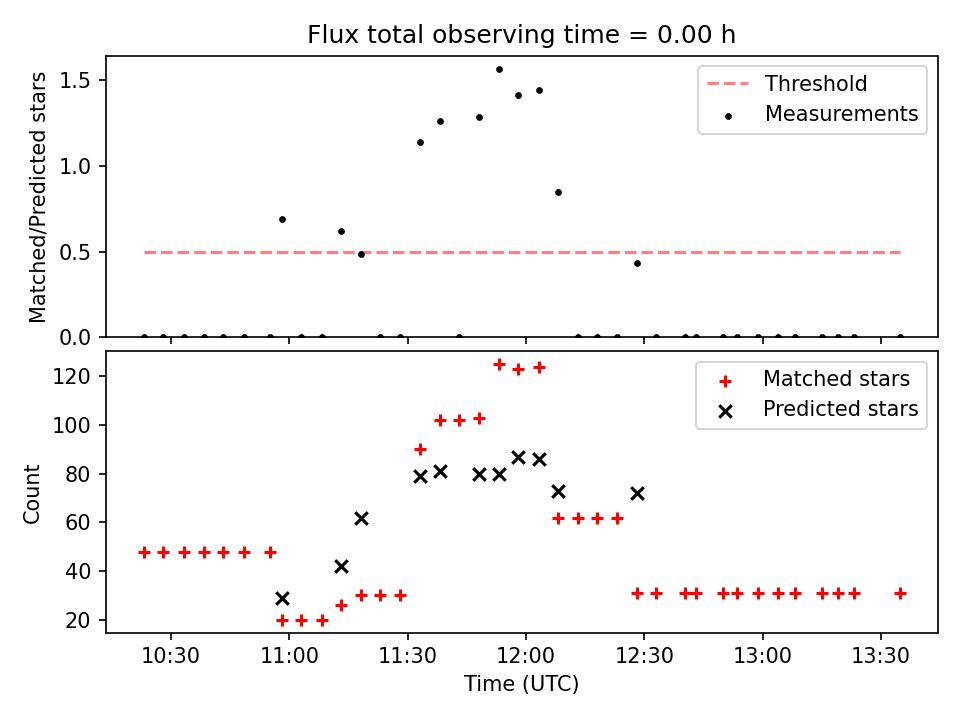 Flux total observing time = 0.00 h

Matched/Predicted stars

1.5
1.0
0.5
0.0

Threshold
Measurements

Count

120
100
80
60
40
20

Matched stars
Predicted stars

10:30
11:00
11:30
12:00
12:30
13:00
13:30

Time (UTC)